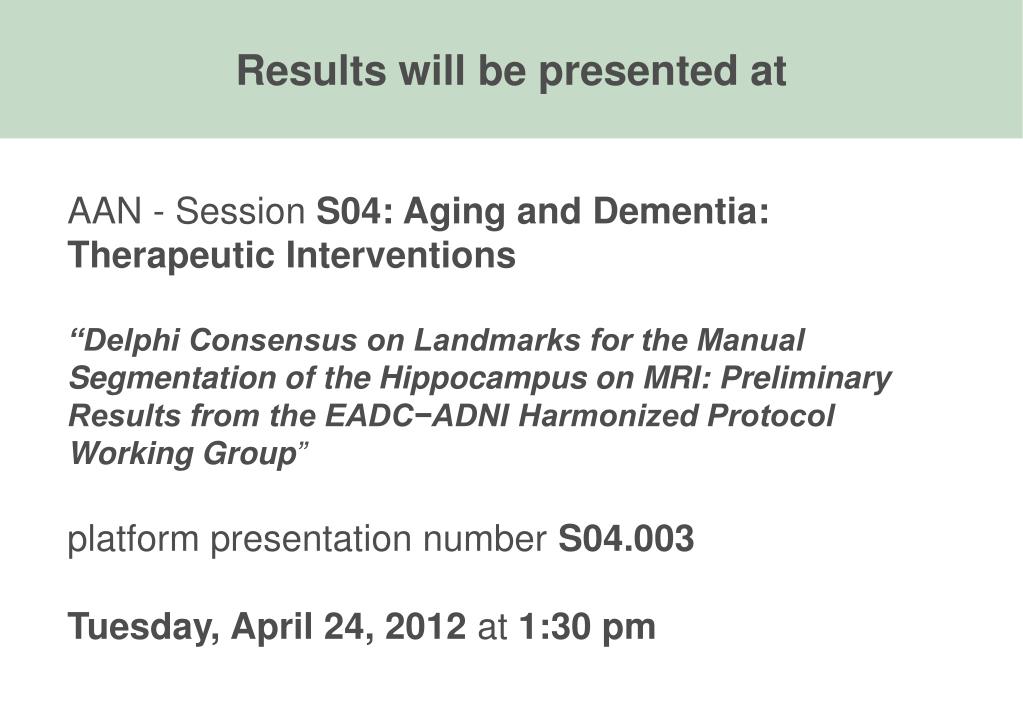 Results will be presented at

AAN - Session S04: Aging and Dementia: Therapeutic Interventions

“Delphi Consensus on Landmarks for the Manual Segmentation of the Hippocampus on MRI: Preliminary Results from the EADC−ADNI Harmonized Protocol Working Group”

platform presentation number S04.003

Tuesday, April 24, 2012 at 1:30 pm